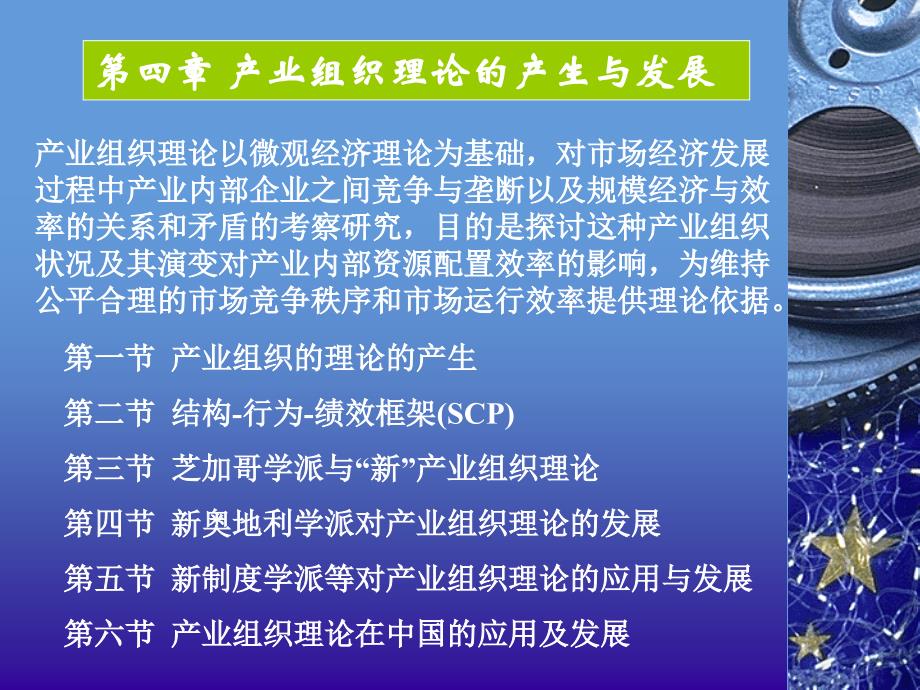 第四章 产业组织理论的产生与发展

产业组织理论以微观经济理论为基础，对市场经济发展过程中产业内部企业之间竞争与垄断以及规模经济与效率的关系和矛盾的考察研究，目的是探讨这种产业组织状况及其演变对产业内部资源配置效率的影响，为维持公平合理的市场竞争秩序和市场运行效率提供理论依据。

第一节 产业组织的理论的产生

第二节 结构-行为-绩效框架(SCP)

第三节 芝加哥学派与“新”产业组织理论

第四节 新奥地利学派对产业组织理论的发展

第五节 新制度学派等对产业组织理论的应用与发展

第六节 产业组织理论在中国的应用及发展